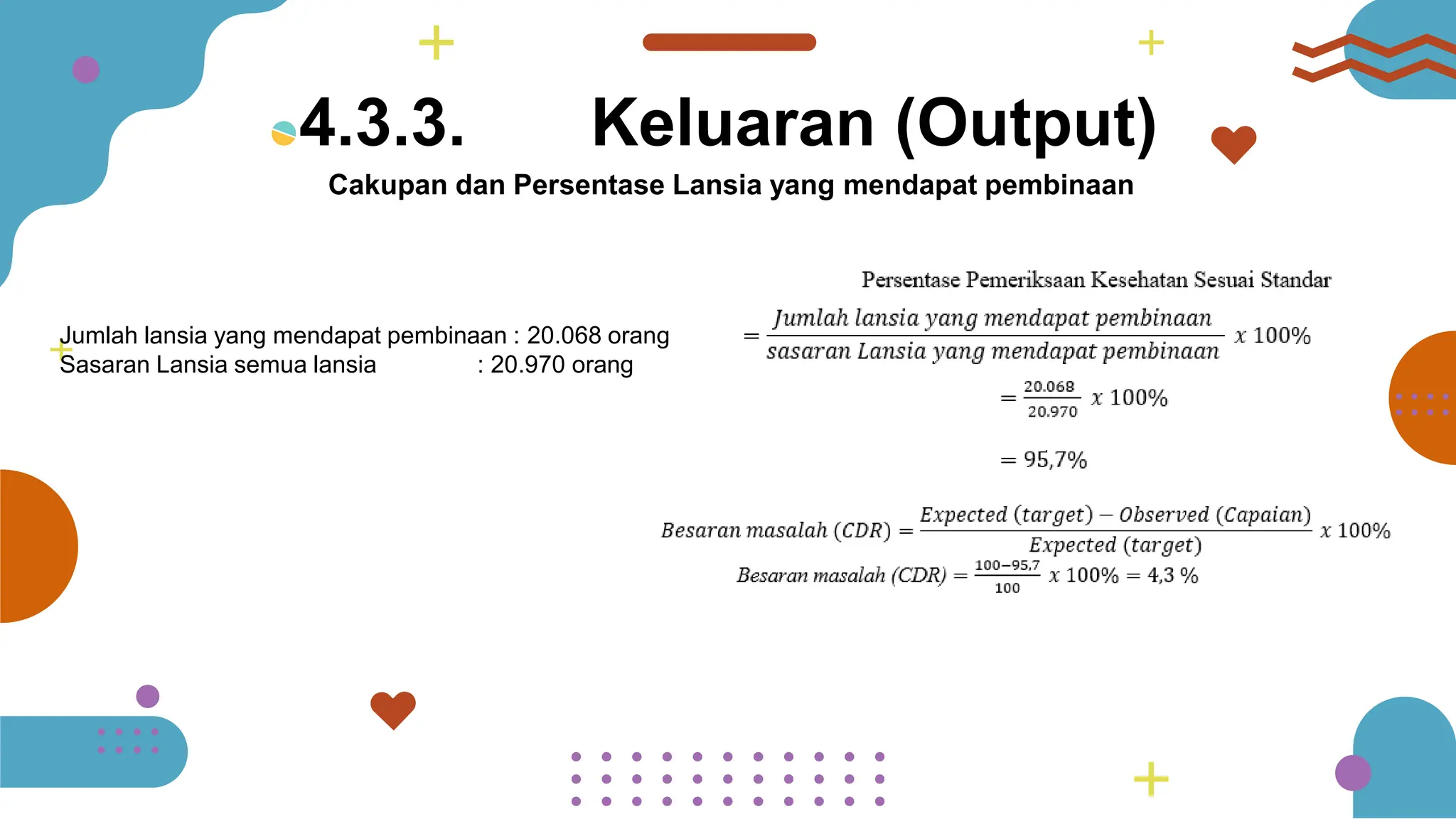 4.3.3. Keluaran (Output)

Cakupan dan Persentase Lansia yang mendapat pembinaan

Jumlah lansia yang mendapat pembinaan : 20.068 orang
Sasaran Lansia semua lansia : 20.970 orang

Persentase Pemeriksaan Kesehatan Sesuai Standar

$= \frac{Jumlah\ lansia\ yang\ mendapat\ pembinaan}{sasaran\ Lansia\ yang\ mendapat\ pembinaan}\ x\ 100\%$

$= \frac{20.068}{20.970}\ x\ 100\%$

$= 95,7\%$

$Besaran\ masalah\ (CDR) = \frac{Expected\ (target) - Observed\ (Capaian)}{Expected\ (target)}\ x\ 100\%$

$Besaran\ masalah\ (CDR) = \frac{100-95,7}{100}\ x\ 100\% = 4,3\ \%$